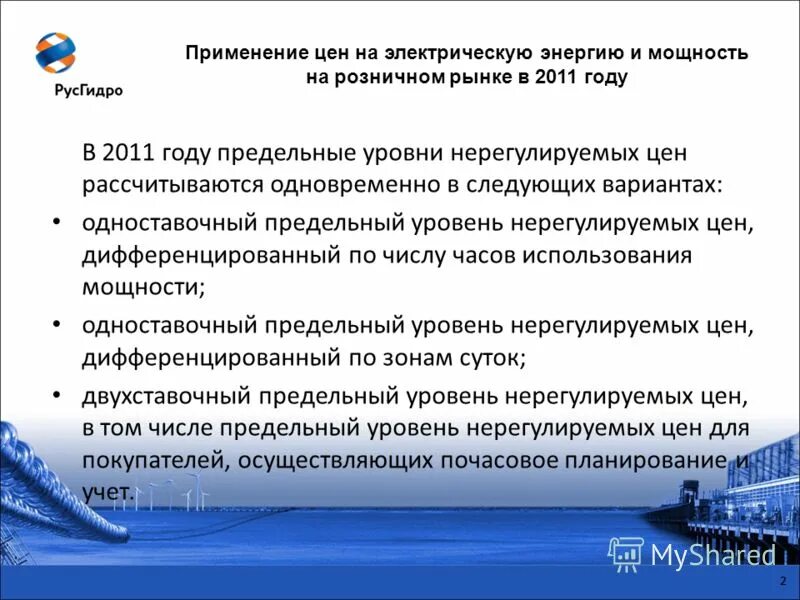 РусГидро

Применение цен на электрическую энергию и мощность на розничном рынке в 2011 году

В 2011 году предельные уровни нерегулируемых цен рассчитываются одновременно в следующих вариантах:

• одноставочный предельный уровень нерегулируемых цен, дифференцированный по числу часов использования мощности;

• одноставочный предельный уровень нерегулируемых цен, дифференцированный по зонам суток;

• двухставочный предельный уровень нерегулируемых цен, в том числе предельный уровень нерегулируемых цен для покупателей, осуществляющих почасовое планирование и учет.

MyShared

2